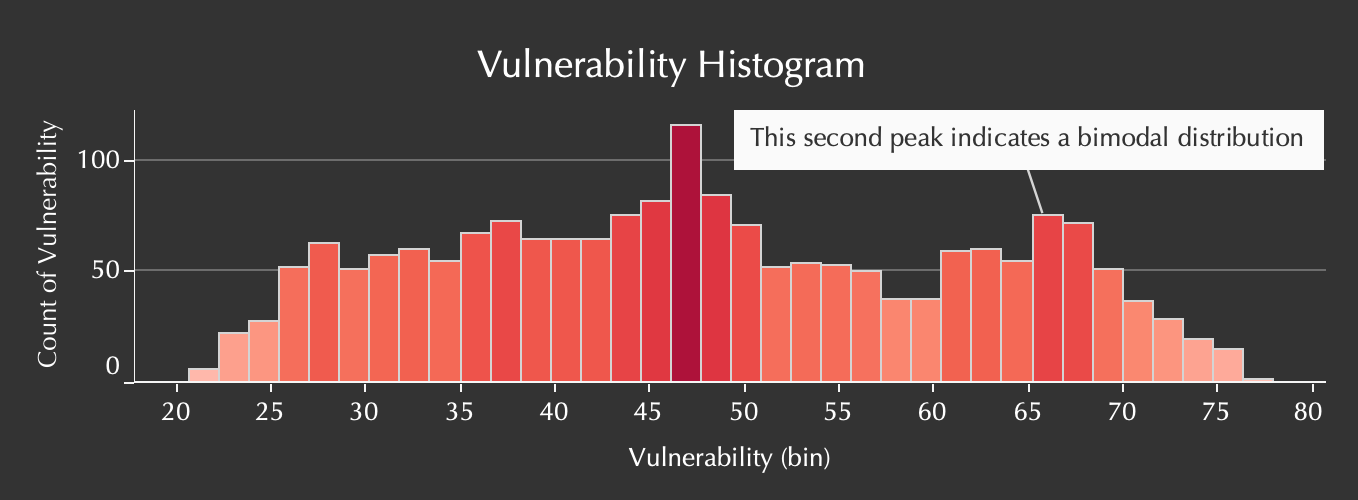 Vulnerability Histogram

This second peak indicates a bimodal distribution

Count of Vulnerability

100
50
0

20 25 30 35 40 45 50 55 60 65 70 75 80

Vulnerability (bin)